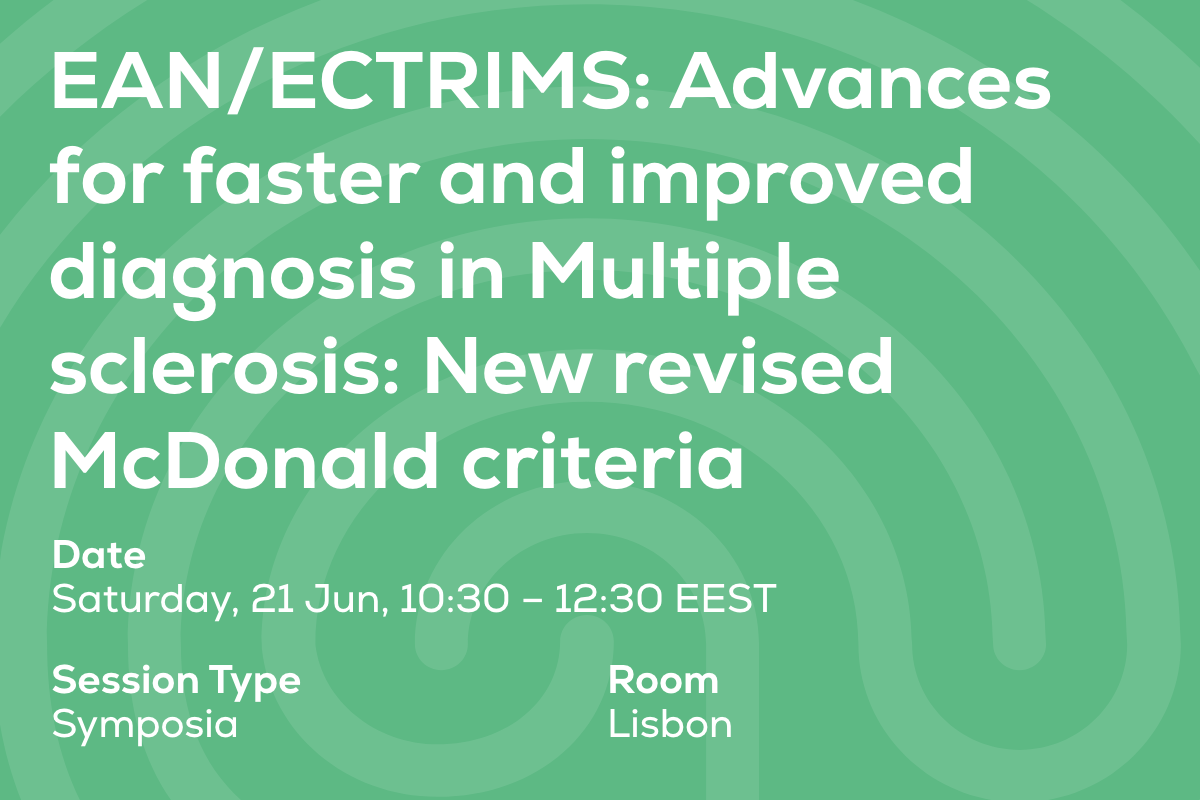 EAN/ECTRIMS: Advances for faster and improved diagnosis in Multiple sclerosis: New revised McDonald criteria

Date
Saturday, 21 Jun, 10:30 – 12:30 EEST

Session Type
Symposia

Room
Lisbon